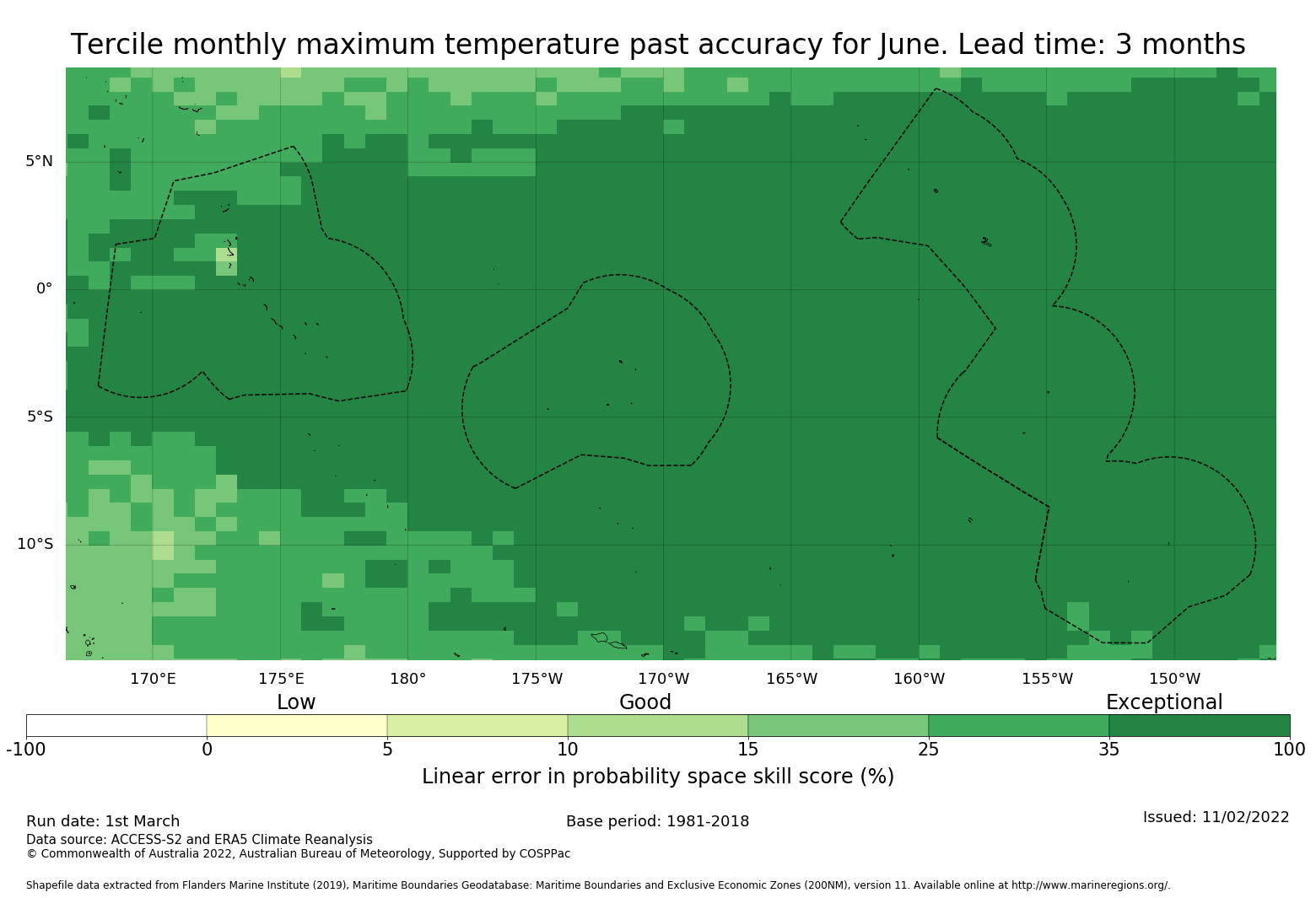 Tercile monthly maximum temperature past accuracy for June. Lead time: 3 months

5°N
0°
5°S
10°S

170°E 175°E 180° 175°W 170°W 165°W 160°W 155°W 150°W

Low
Good
Exceptional

-100 0 5 10 15 25 35 100

Linear error in probability space skill score (%)

Run date: 1st March
Base period: 1981-2018
Issued: 11/02/2022
Data source: ACCESS-S2 and ERA5 Climate Reanalysis
© Commonwealth of Australia 2022, Australian Bureau of Meteorology, Supported by COSPPac

Shapefile data extracted from Flanders Marine Institute (2019), Maritime Boundaries Geodatabase: Maritime Boundaries and Exclusive Economic Zones (200NM), version 11. Available online at http://www.marineregions.org/.